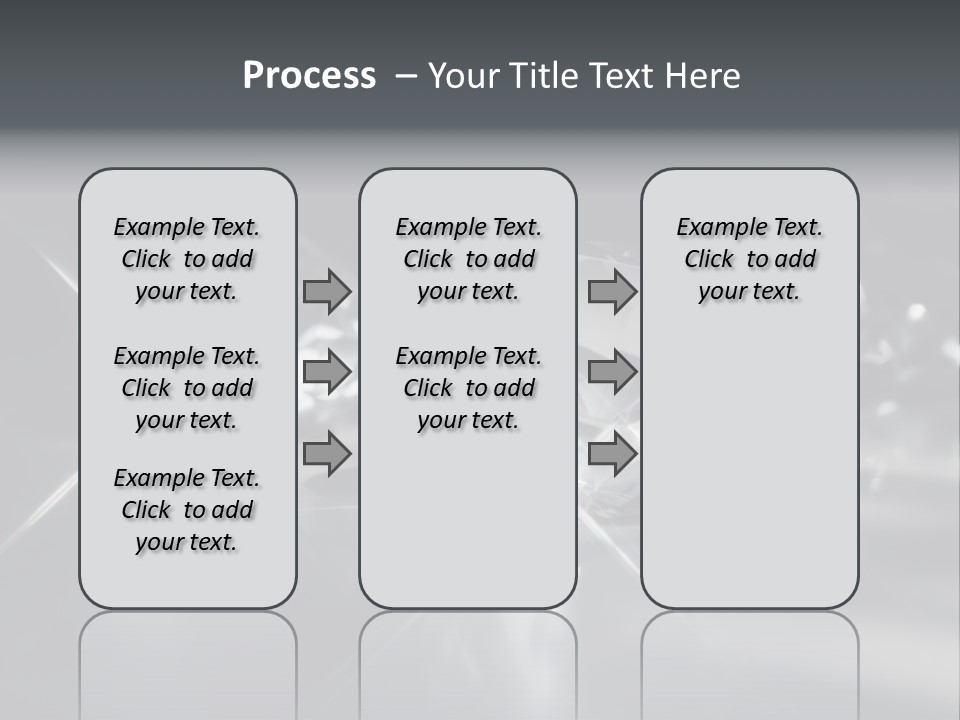 Process – Your Title Text Here

Example Text. Click to add your text.

Example Text. Click to add your text.

Example Text. Click to add your text.

Example Text. Click to add your text.

Example Text. Click to add your text.

Example Text. Click to add your text.